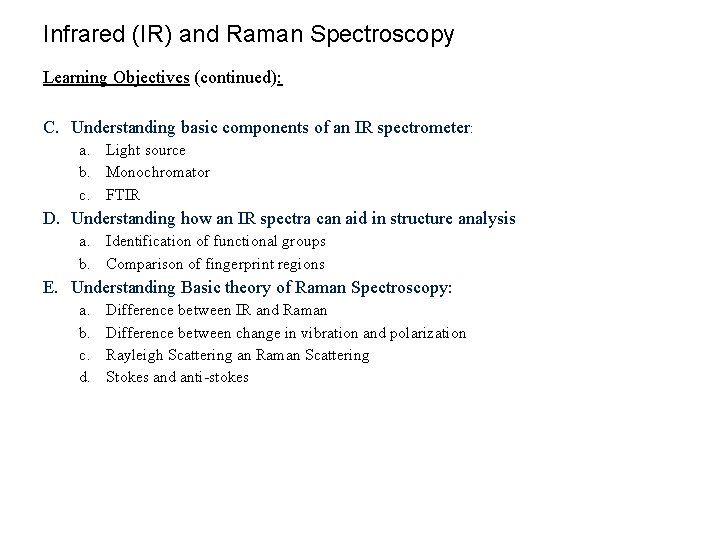 Infrared (IR) and Raman Spectroscopy

Learning Objectives (continued):

C. Understanding basic components of an IR spectrometer:
a. Light source
b. Monochromator
c. FTIR

D. Understanding how an IR spectra can aid in structure analysis
a. Identification of functional groups
b. Comparison of fingerprint regions

E. Understanding Basic theory of Raman Spectroscopy:
a. Difference between IR and Raman
b. Difference between change in vibration and polarization
c. Rayleigh Scattering an Raman Scattering
d. Stokes and anti-stokes